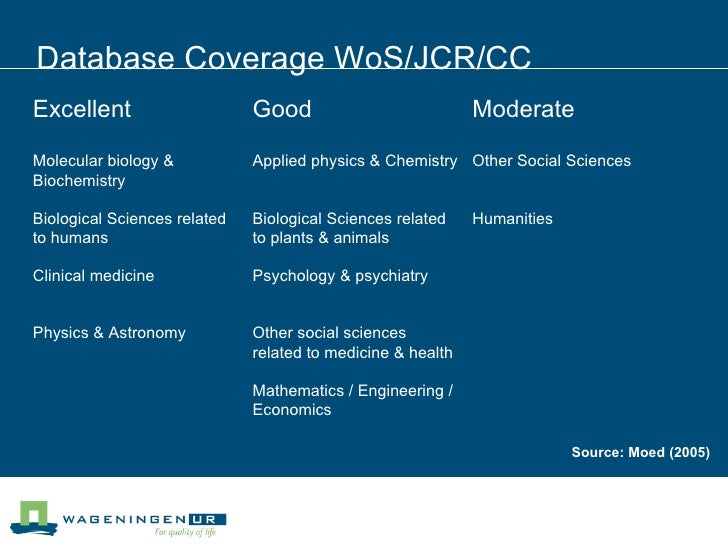 Database Coverage WoS/JCR/CC

| Excellent | Good | Moderate |
|---|---|---|
| Molecular biology & Biochemistry | Applied physics & Chemistry | Other Social Sciences |
| Biological Sciences related to humans | Biological Sciences related to plants & animals | Humanities |
| Clinical medicine | Psychology & psychiatry | |
| Physics & Astronomy | Other social sciences related to medicine & health | |
| | Mathematics / Engineering / Economics | |

Source: Moed (2005)

WAGENINGEN UR
For quality of life